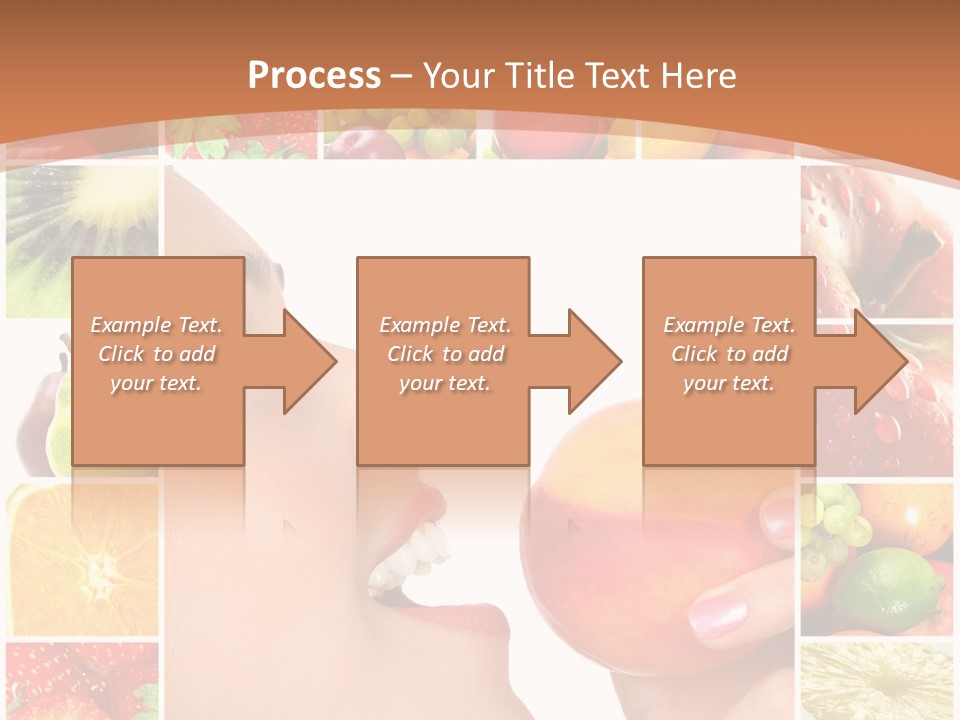 Process – Your Title Text Here

Example Text. Click to add your text.

Example Text. Click to add your text.

Example Text. Click to add your text.